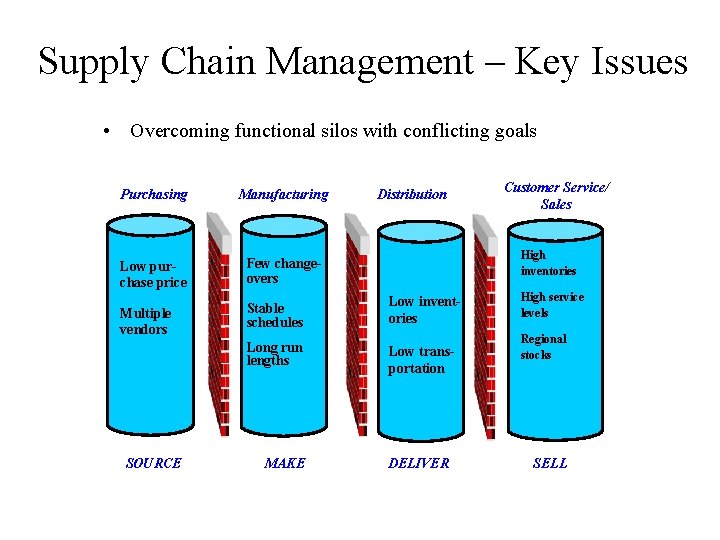 Supply Chain Management – Key Issues

• Overcoming functional silos with conflicting goals

Purchasing

Low purchase price

Multiple vendors

SOURCE

Manufacturing

Few changeovers

Stable schedules

Long run lengths

MAKE

Distribution

Low inventories

Low transportation

DELIVER

Customer Service/ Sales

High inventories

High service levels

Regional stocks

SELL